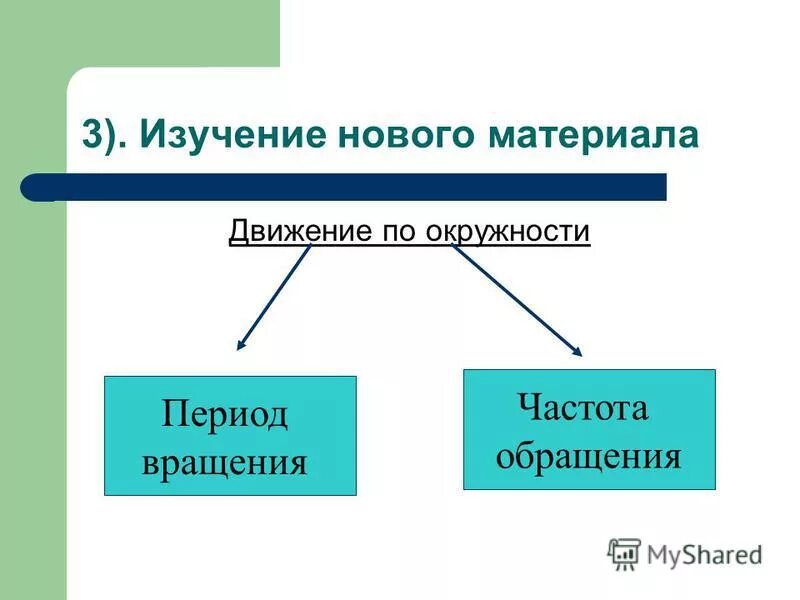 3). Изучение нового материала

Движение по окружности

Период вращения

Частота обращения

MyShared